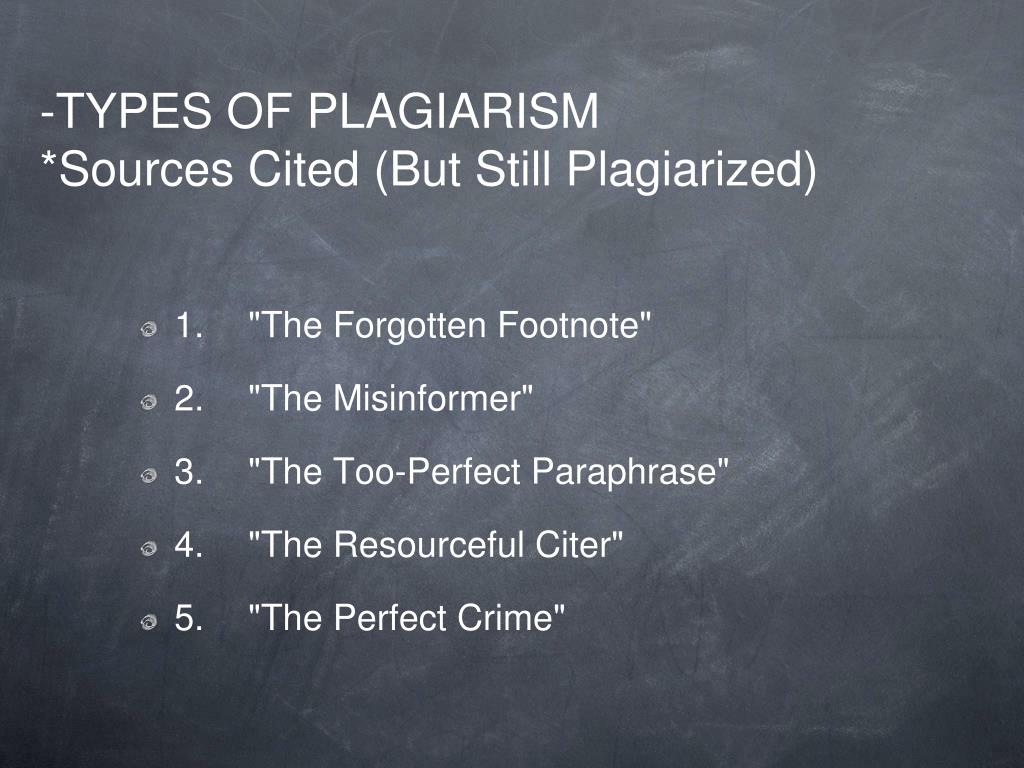 -TYPES OF PLAGIARISM
*Sources Cited (But Still Plagiarized)

1. "The Forgotten Footnote"

2. "The Misinformer"

3. "The Too-Perfect Paraphrase"

4. "The Resourceful Citer"

5. "The Perfect Crime"